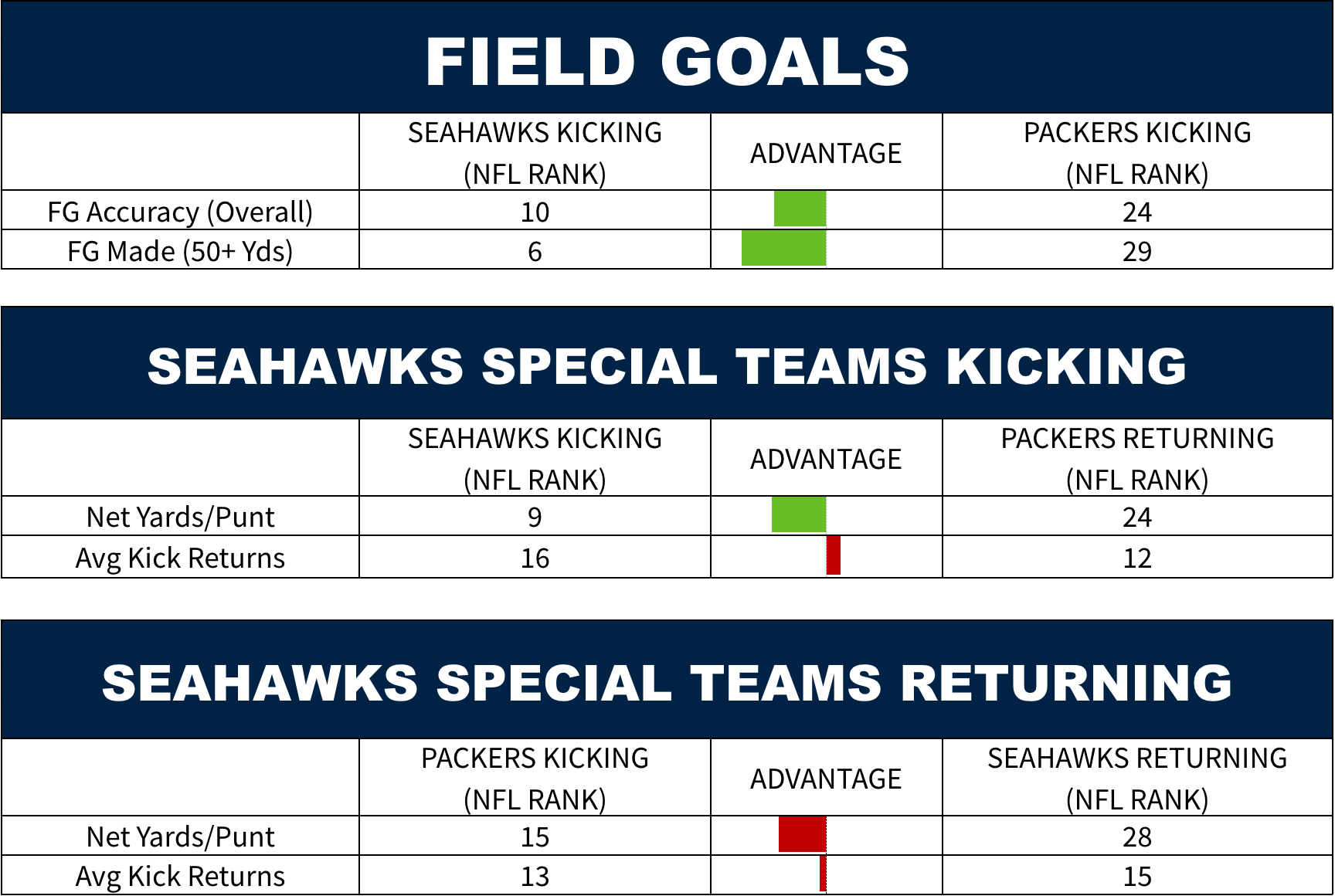 FIELD GOALS

|  | SEAHAWKS KICKING (NFL RANK) | ADVANTAGE | PACKERS KICKING (NFL RANK) |
|---|---|---|---|
| FG Accuracy (Overall) | 10 |  | 24 |
| FG Made (50+ Yds) | 6 |  | 29 |

SEAHAWKS SPECIAL TEAMS KICKING

|  | SEAHAWKS KICKING (NFL RANK) | ADVANTAGE | PACKERS RETURNING (NFL RANK) |
|---|---|---|---|
| Net Yards/Punt | 9 |  | 24 |
| Avg Kick Returns | 16 |  | 12 |

SEAHAWKS SPECIAL TEAMS RETURNING

|  | PACKERS KICKING (NFL RANK) | ADVANTAGE | SEAHAWKS RETURNING (NFL RANK) |
|---|---|---|---|
| Net Yards/Punt | 15 |  | 28 |
| Avg Kick Returns | 13 |  | 15 |